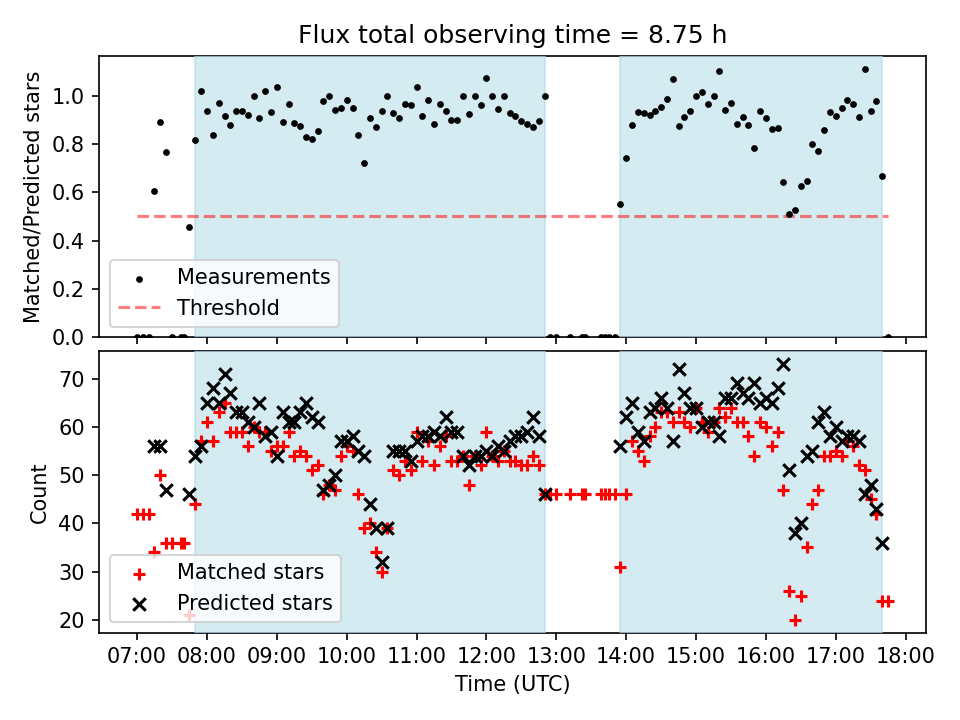 Flux total observing time = 8.75 h

Matched/Predicted stars

1.0
0.8
0.6
0.4
0.2
0.0

Measurements
Threshold

Count

70
60
50
40
30
20

Matched stars
Predicted stars

07:00 08:00 09:00 10:00 11:00 12:00 13:00 14:00 15:00 16:00 17:00 18:00

Time (UTC)